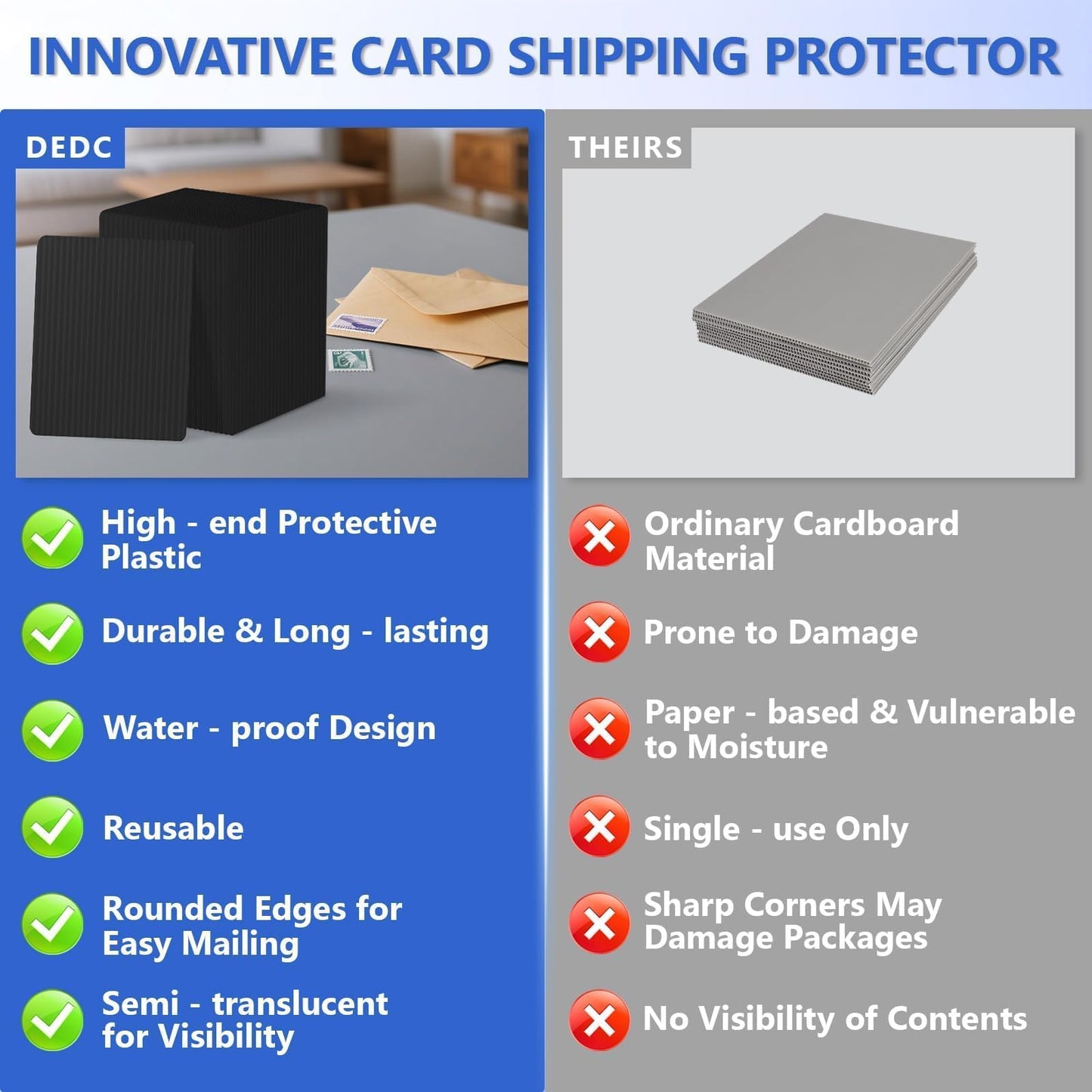 INNOVATIVE CARD SHIPPING PROTECTOR

DEDC

High - end Protective Plastic

Durable & Long - lasting

Water - proof Design

Reusable

Rounded Edges for Easy Mailing

Semi - translucent for Visibility

THEIRS

Ordinary Cardboard Material

Prone to Damage

Paper - based & Vulnerable to Moisture

Single - use Only

Sharp Corners May Damage Packages

No Visibility of Contents